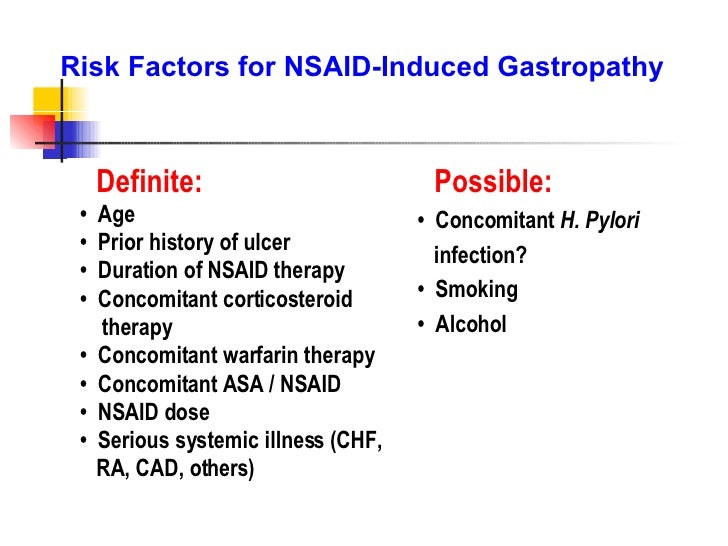 Risk Factors for NSAID-Induced Gastropathy

Definite:
• Age
• Prior history of ulcer
• Duration of NSAID therapy
• Concomitant corticosteroid therapy
• Concomitant warfarin therapy
• Concomitant ASA / NSAID
• NSAID dose
• Serious systemic illness (CHF, RA, CAD, others)

Possible:
• Concomitant H. Pylori infection?
• Smoking
• Alcohol